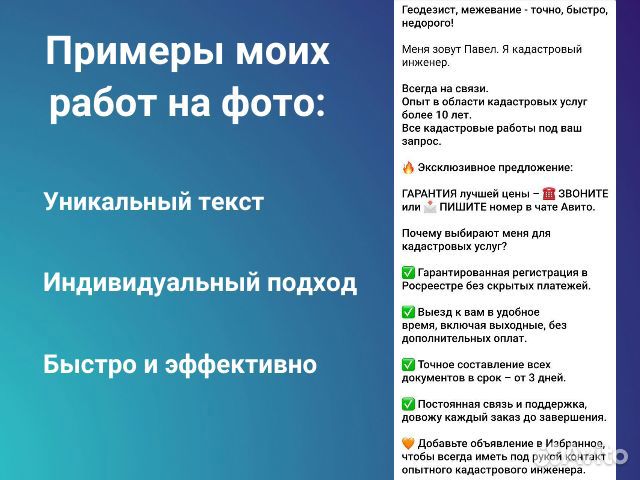 Примеры моих работ на фото:

Уникальный текст

Индивидуальный подход

Быстро и эффективно

Геодезист, межевание - точно, быстро, недорого!

Меня зовут Павел. Я кадастровый инженер.

Всегда на связи.
Опыт в области кадастровых услуг более 10 лет.
Все кадастровые работы под ваш запрос.

🔥 Эксклюзивное предложение:

ГАРАНТИЯ лучшей цены – ☎️ ЗВОНИТЕ или 📩 ПИШИТЕ номер в чате Авито.

Почему выбирают меня для кадастровых услуг?

✅ Гарантированная регистрация в Росреестре без скрытых платежей.

✅ Выезд к вам в удобное время, включая выходные, без дополнительных оплат.

✅ Точное составление всех документов в срок – от 3 дней.

✅ Постоянная связь и поддержка, довожу каждый заказ до завершения.

🧡 Добавьте объявление в Избранное, чтобы всегда иметь под рукой контакт опытного кадастрового инженера.

Avito